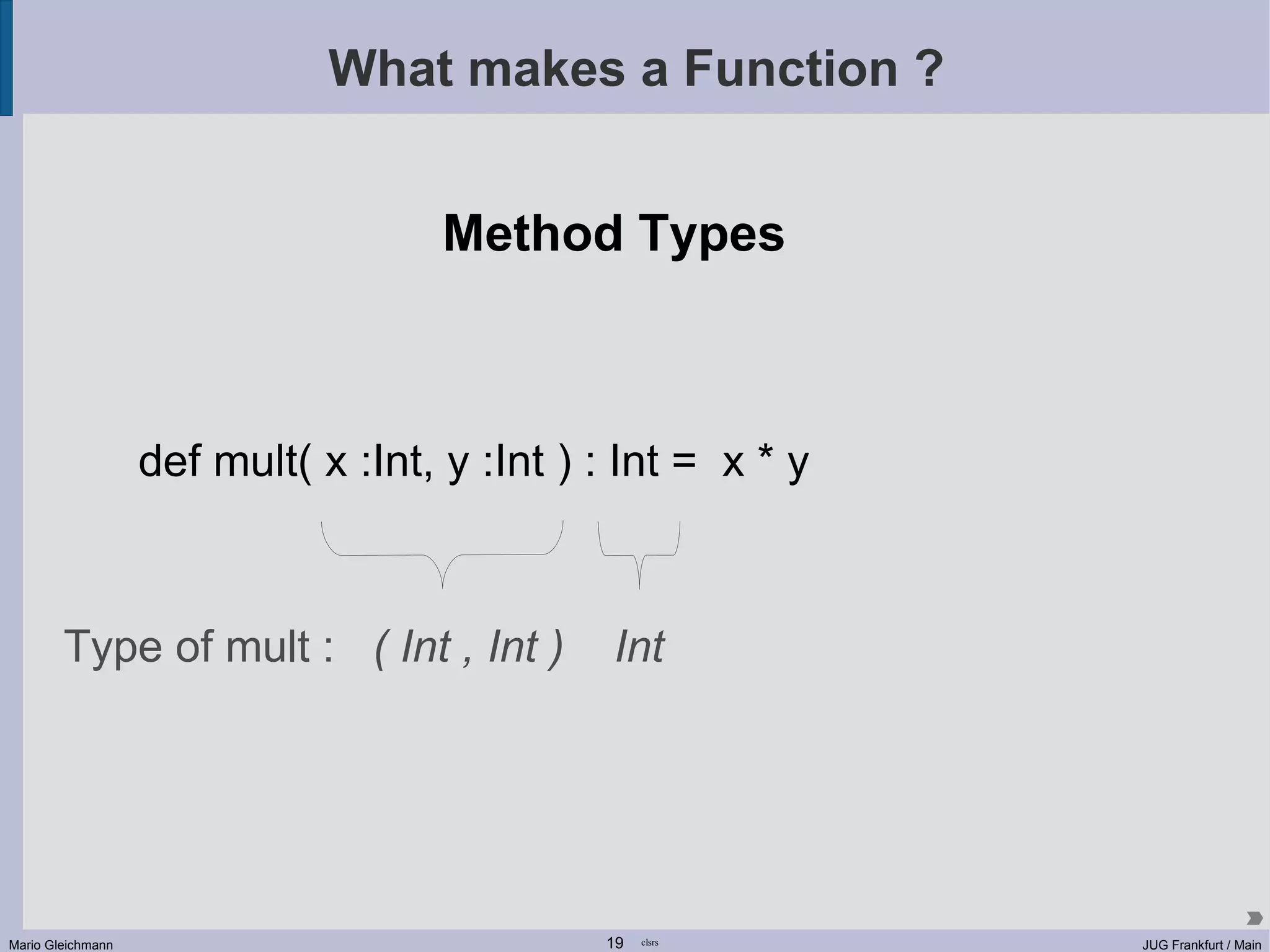 What makes a Function ?

Method Types

def mult( x :Int, y :Int ) : Int = x * y

Type of mult : ( Int , Int ) Int

Mario Gleichmann 19 clsrs JUG Frankfurt / Main